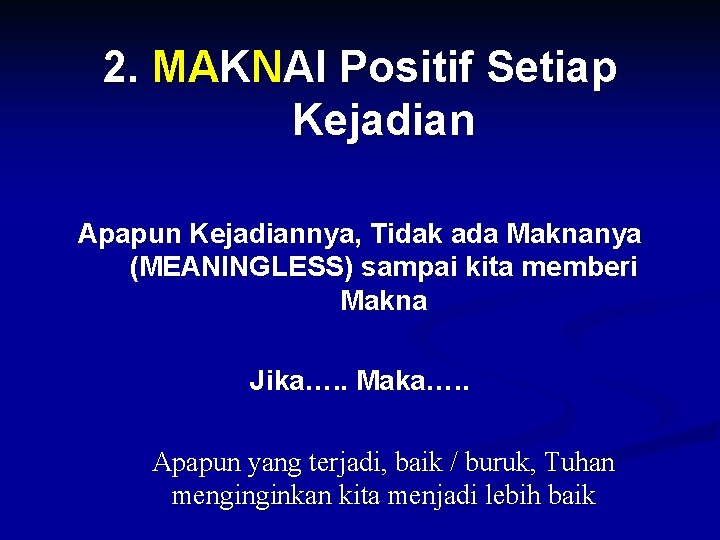 2. MAKNAI Positif Setiap Kejadian

Apapun Kejadiannya, Tidak ada Maknanya (MEANINGLESS) sampai kita memberi Makna

Jika….. Maka…..

Apapun yang terjadi, baik / buruk, Tuhan menginginkan kita menjadi lebih baik